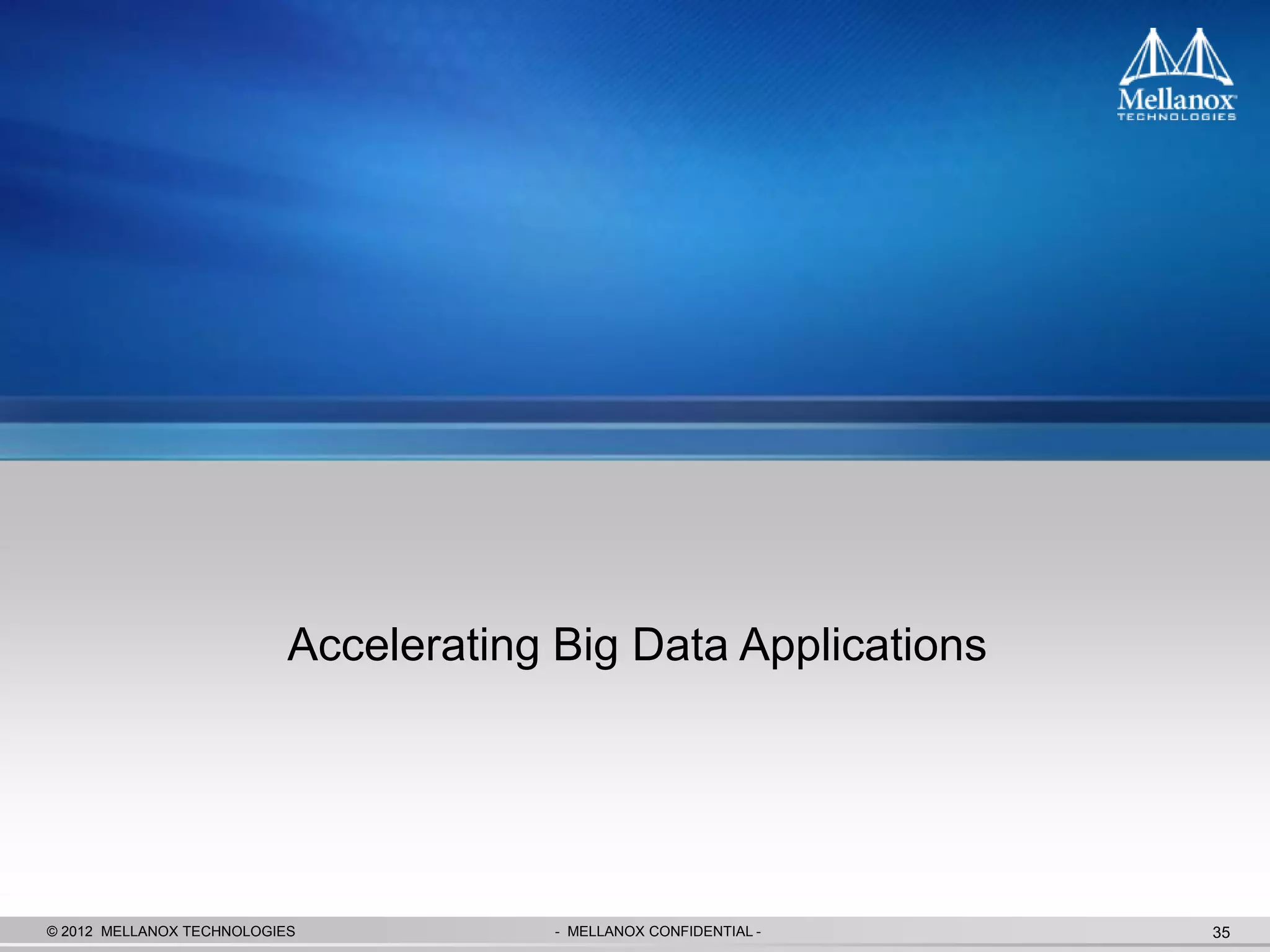 Mellanox
TECHNOLOGIES

Accelerating Big Data Applications

© 2012 MELLANOX TECHNOLOGIES

- MELLANOX CONFIDENTIAL -

35